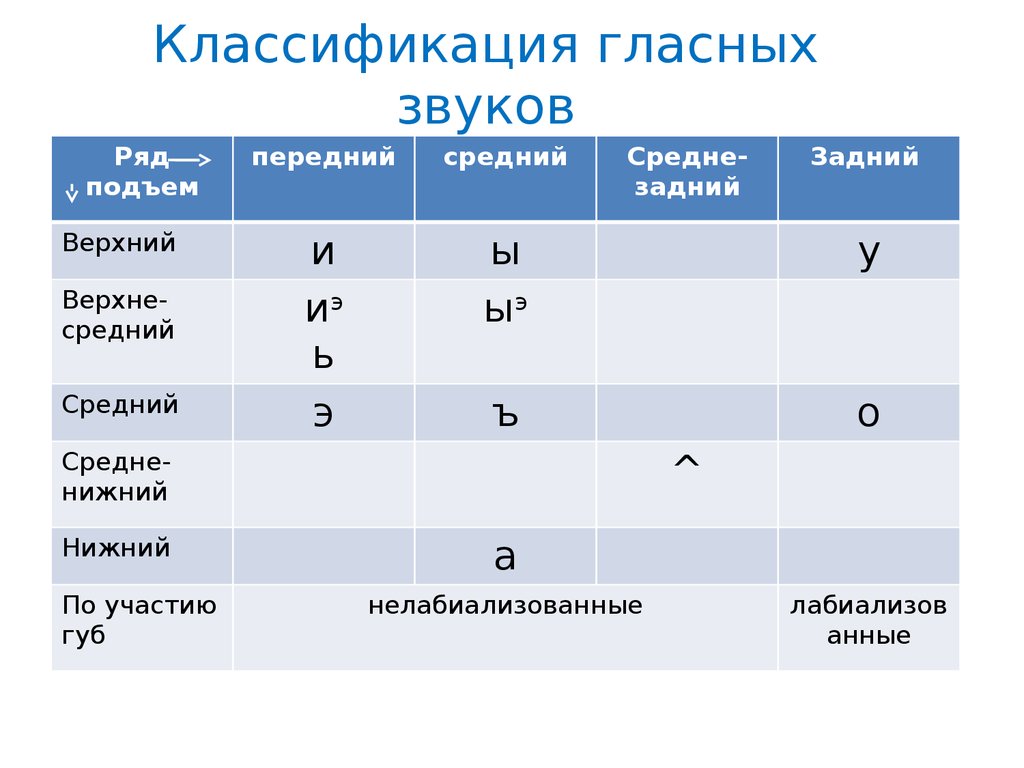 Классификация гласных звуков

| Ряд → ↓ подъем | передний | средний | Средне-задний | Задний |
|---|---|---|---|---|
| Верхний | и | ы | | у |
| Верхне-средний | и$^э$ ь | ы$^э$ | | |
| Средний | э | ъ | | о |
| Средне-нижний | | | ^ | |
| Нижний | | а | | |
| По участию губ | нелабиализованные | | | лабиализованные |